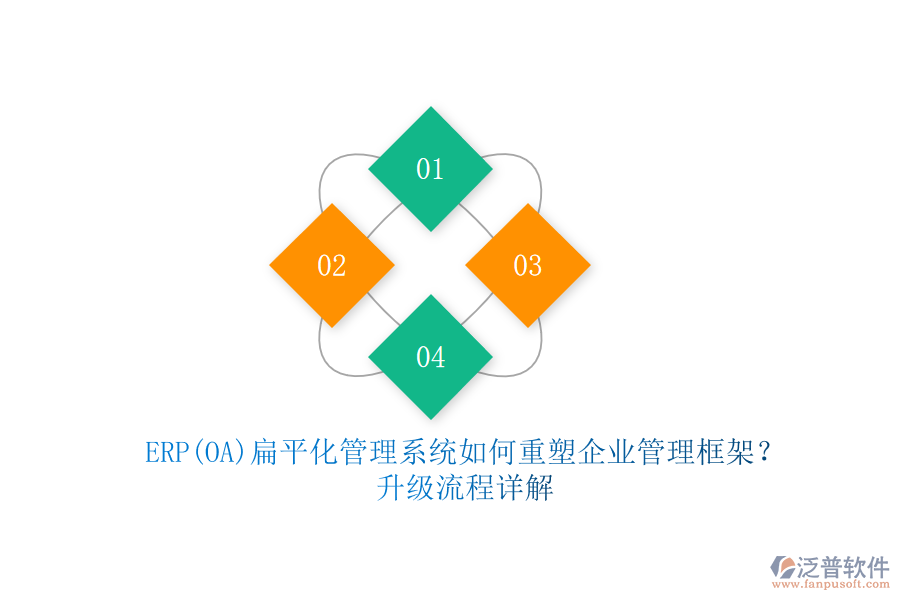 01

02

03

04

ERP(OA)扁平化管理系统如何重塑企业管理框架?升级流程详解

泛普软件
www.fanpusoft.com